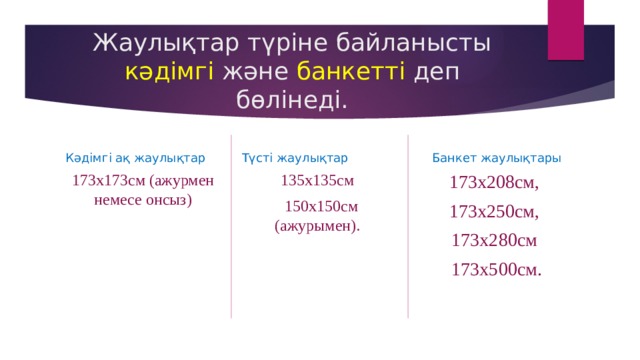 Жаулықтар түріне байланысты кәдімгі және банкетті деп бөлінеді.

Кәдімгі ақ жаулықтар

173х173см (ажурмен немесе онсыз)

Түсті жаулықтар

135х135см

150х150см (ажурымен).

Банкет жаулықтары

173х208см,

173х250см,

173х280см

173х500см.